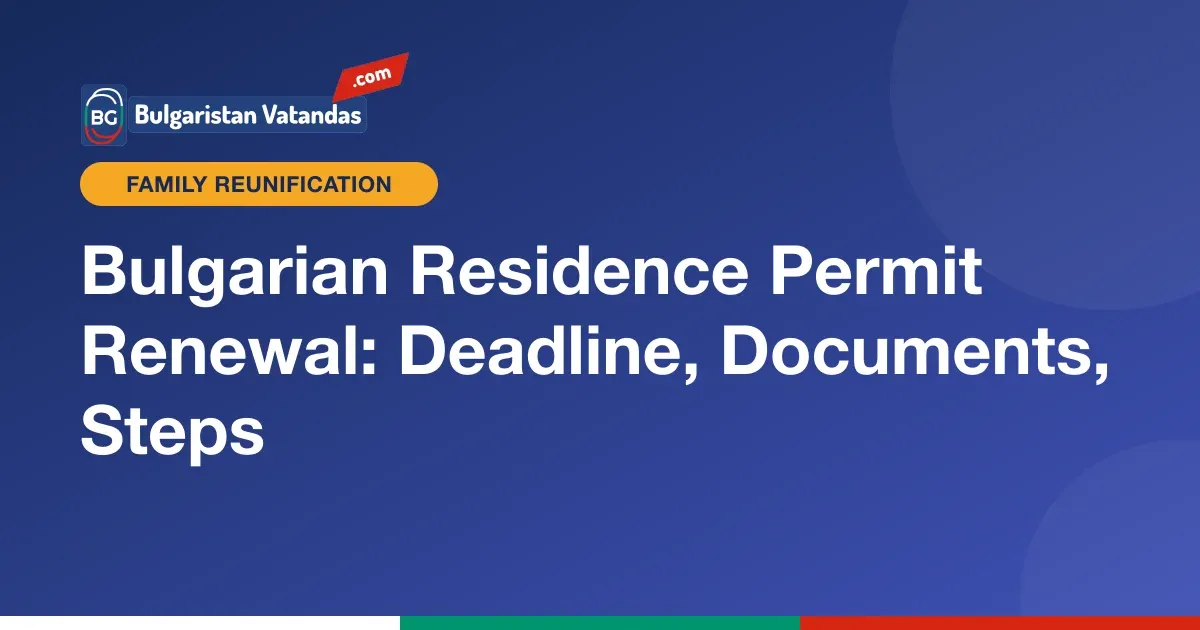 BG Bulgaristan Vatandas .com

FAMILY REUNIFICATION

Bulgarian Residence Permit Renewal: Deadline, Documents, Steps